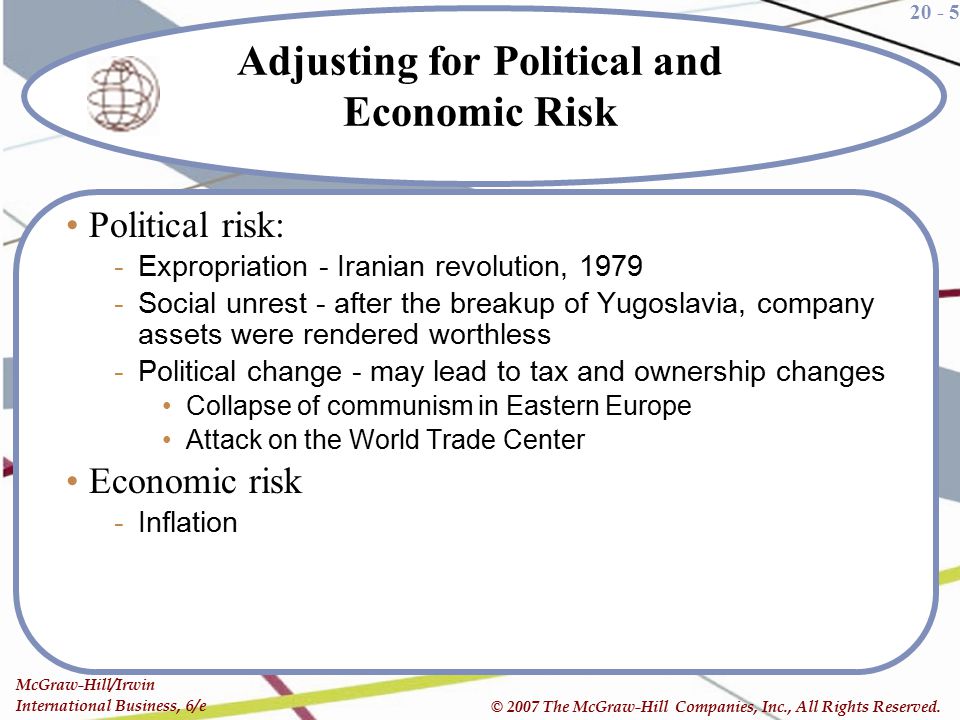 20 - 5

Adjusting for Political and Economic Risk

• Political risk:
- Expropriation - Iranian revolution, 1979
- Social unrest - after the breakup of Yugoslavia, company assets were rendered worthless
- Political change - may lead to tax and ownership changes
• Collapse of communism in Eastern Europe
• Attack on the World Trade Center

• Economic risk
- Inflation

McGraw-Hill/Irwin
International Business, 6/e

© 2007 The McGraw-Hill Companies, Inc., All Rights Reserved.